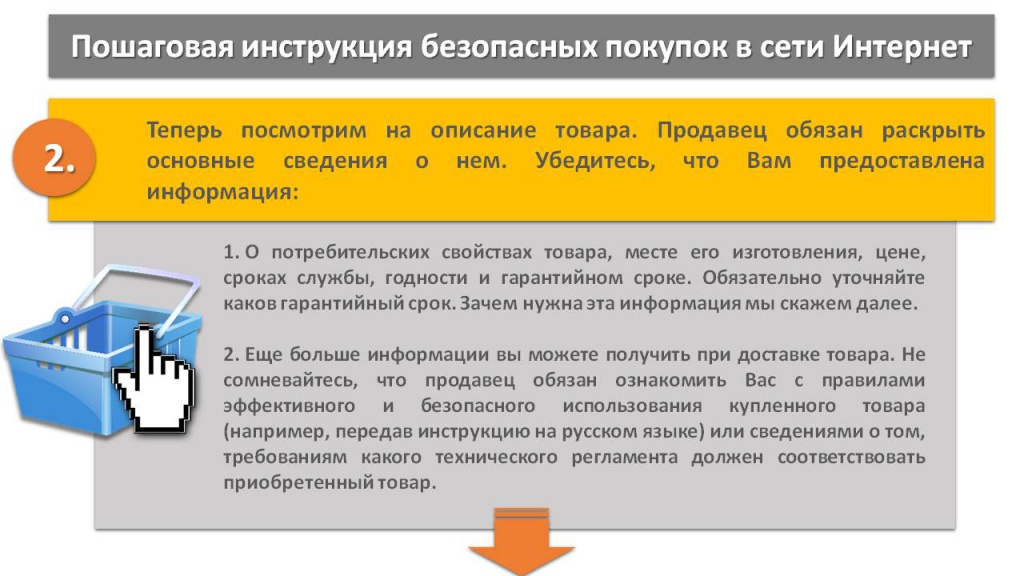 Пошаговая инструкция безопасных покупок в сети Интернет

2.

Теперь посмотрим на описание товара. Продавец обязан раскрыть основные сведения о нем. Убедитесь, что Вам предоставлена информация:

1. О потребительских свойствах товара, месте его изготовления, цене, сроках службы, годности и гарантийном сроке. Обязательно уточняйте каков гарантийный срок. Зачем нужна эта информация мы скажем далее.

2. Еще больше информации вы можете получить при доставке товара. Не сомневайтесь, что продавец обязан ознакомить Вас с правилами эффективного и безопасного использования купленного товара (например, передав инструкцию на русском языке) или сведениями о том, требованиям какого технического регламента должен соответствовать приобретенный товар.